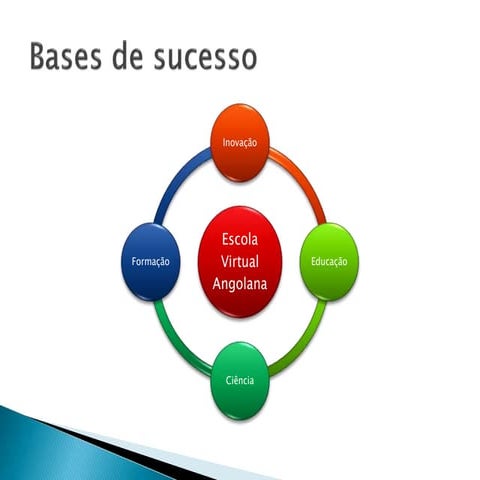 Bases de sucesso

Inovação

Formação

Escola Virtual Angolana

Educação

Ciência